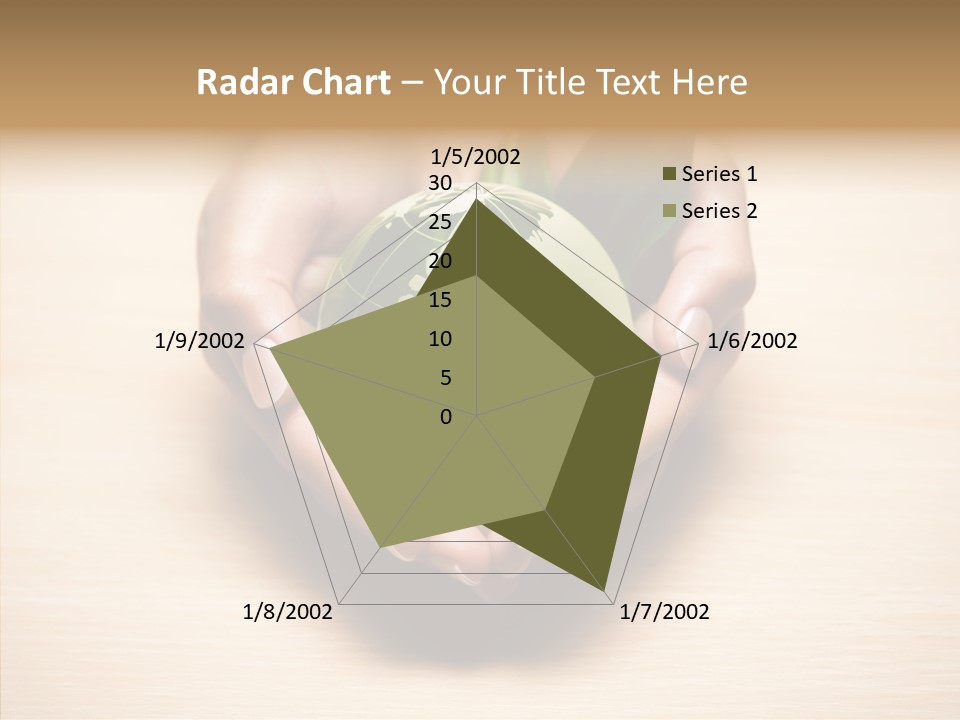 Radar Chart – Your Title Text Here

1/5/2002
30
25
20
15
10
5
0
1/6/2002
1/7/2002
1/8/2002
1/9/2002

Series 1
Series 2